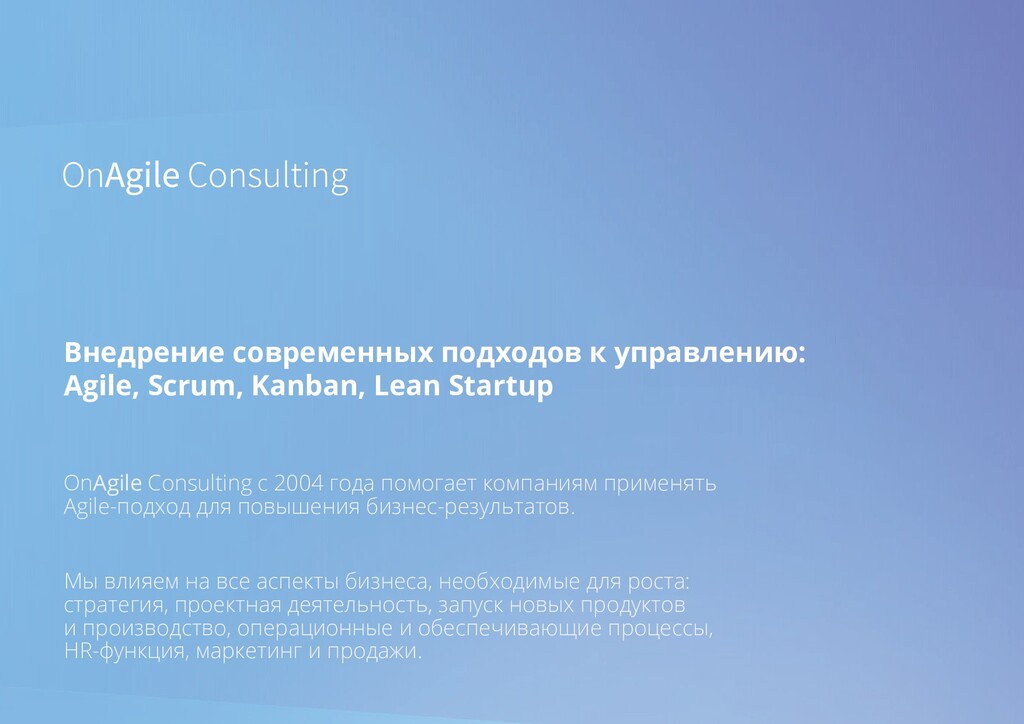 OnAgile Consulting

Внедрение современных подходов к управлению: Agile, Scrum, Kanban, Lean Startup

OnAgile Consulting с 2004 года помогает компаниям применять Agile-подход для повышения бизнес-результатов.

Мы влияем на все аспекты бизнеса, необходимые для роста: стратегия, проектная деятельность, запуск новых продуктов и производство, операционные и обеспечивающие процессы, HR-функция, маркетинг и продажи.